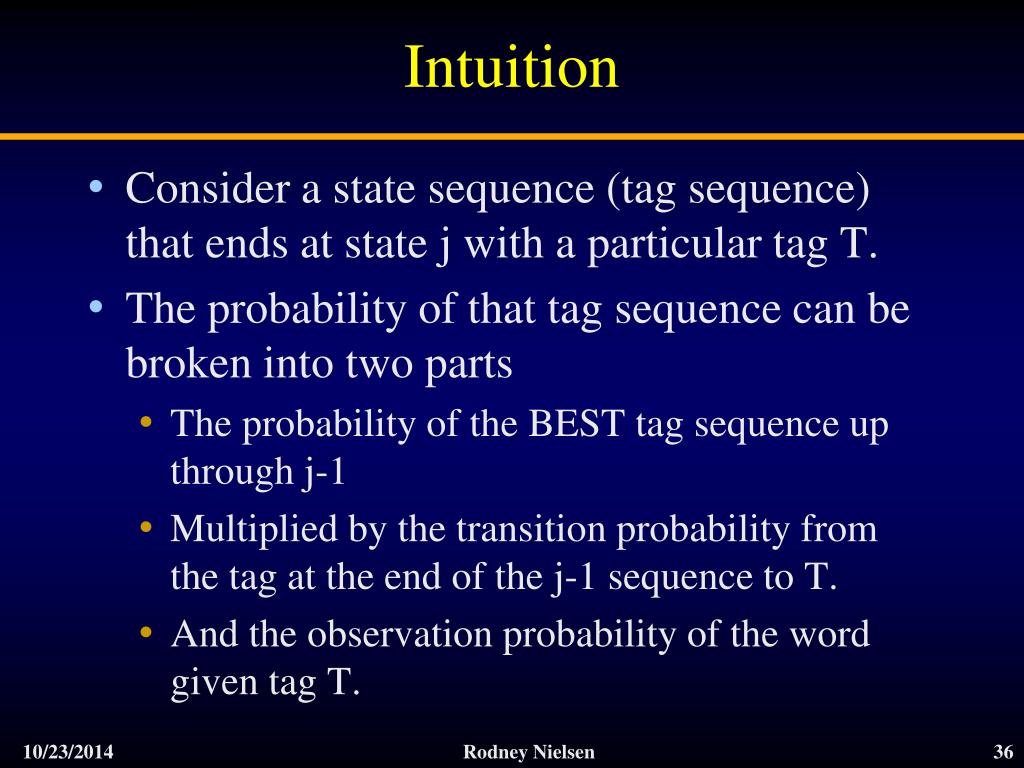 Intuition

• Consider a state sequence (tag sequence) that ends at state j with a particular tag T.
• The probability of that tag sequence can be broken into two parts
  • The probability of the BEST tag sequence up through j-1
  • Multiplied by the transition probability from the tag at the end of the j-1 sequence to T.
  • And the observation probability of the word given tag T.

10/23/2014 Rodney Nielsen 36